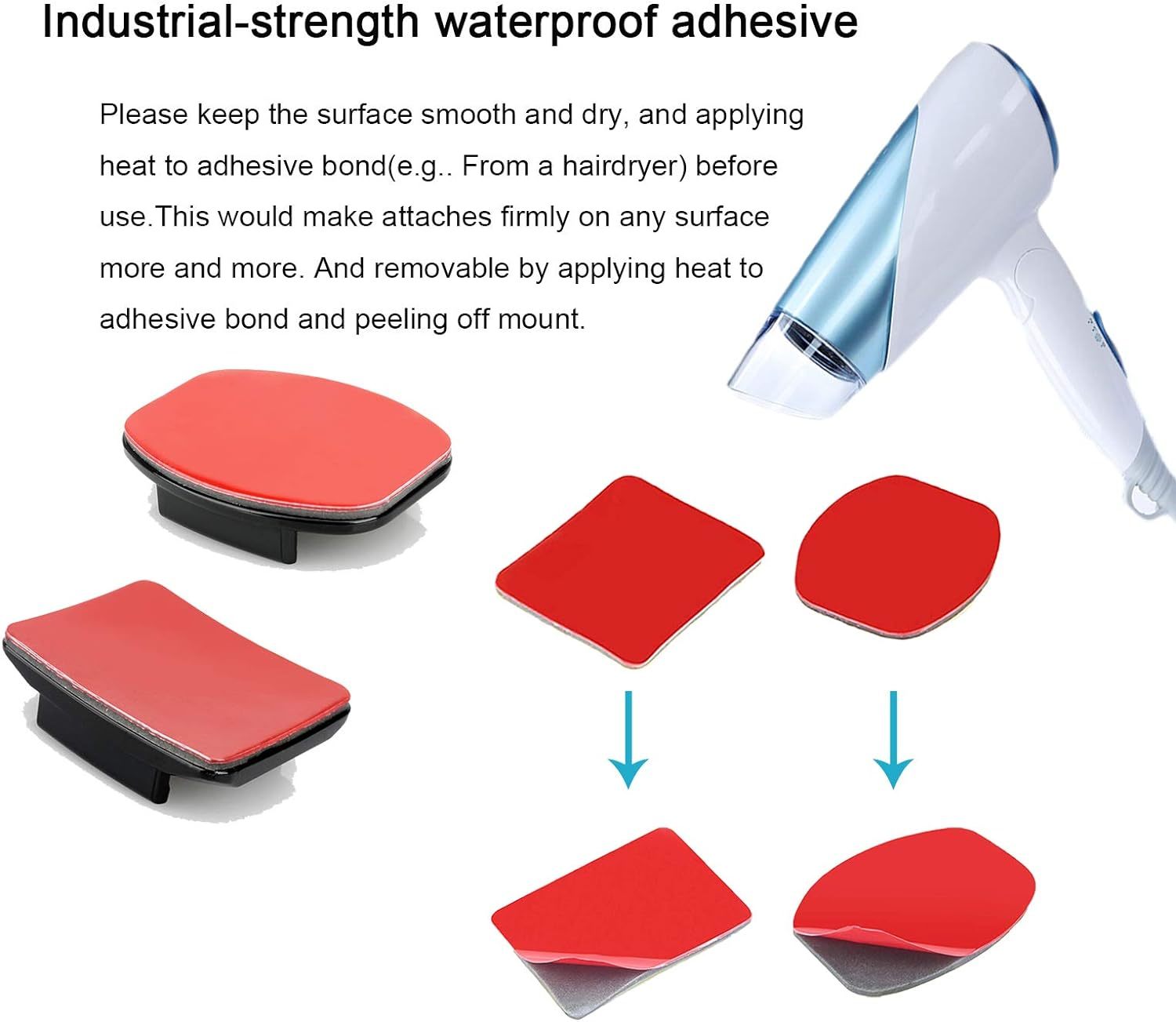 Industrial-strength waterproof adhesive

Please keep the surface smooth and dry, and applying heat to adhesive bond(e.g.. From a hairdryer) before use.This would make attaches firmly on any surface more and more. And removable by applying heat to adhesive bond and peeling off mount.